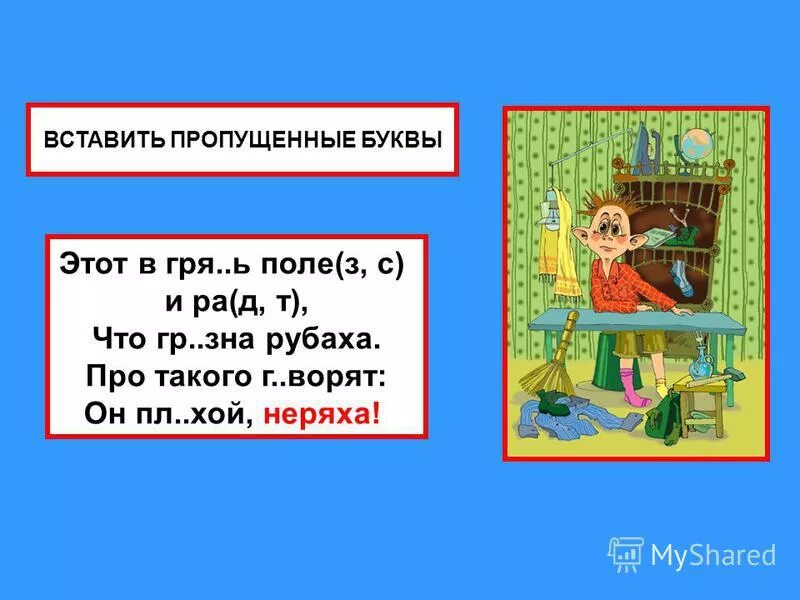 ВСТАВИТЬ ПРОПУЩЕННЫЕ БУКВЫ

Этот в гря..ь поле(з, с)
и ра(д, т),
Что гр..зна рубаха.
Про такого г..ворят:
Он пл..хой, неряха!

MyShared